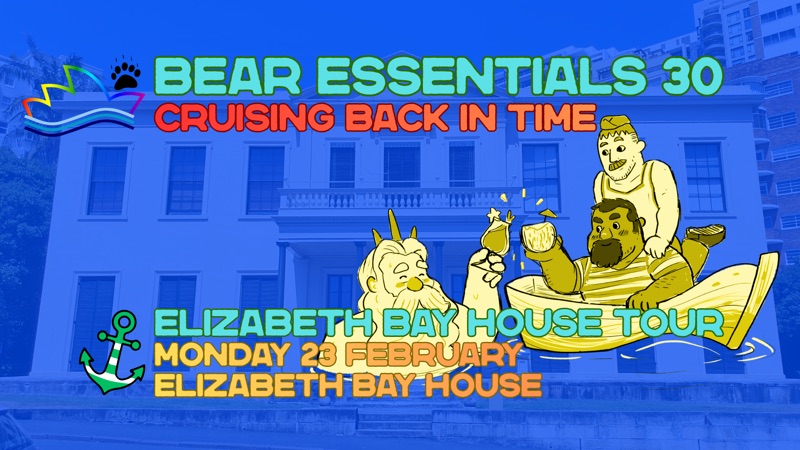 BEAR ESSENTIALS 30
CRUISING BACK IN TIME

ELIZABETH BAY HOUSE TOUR
MONDAY 23 FEBRUARY
ELIZABETH BAY HOUSE